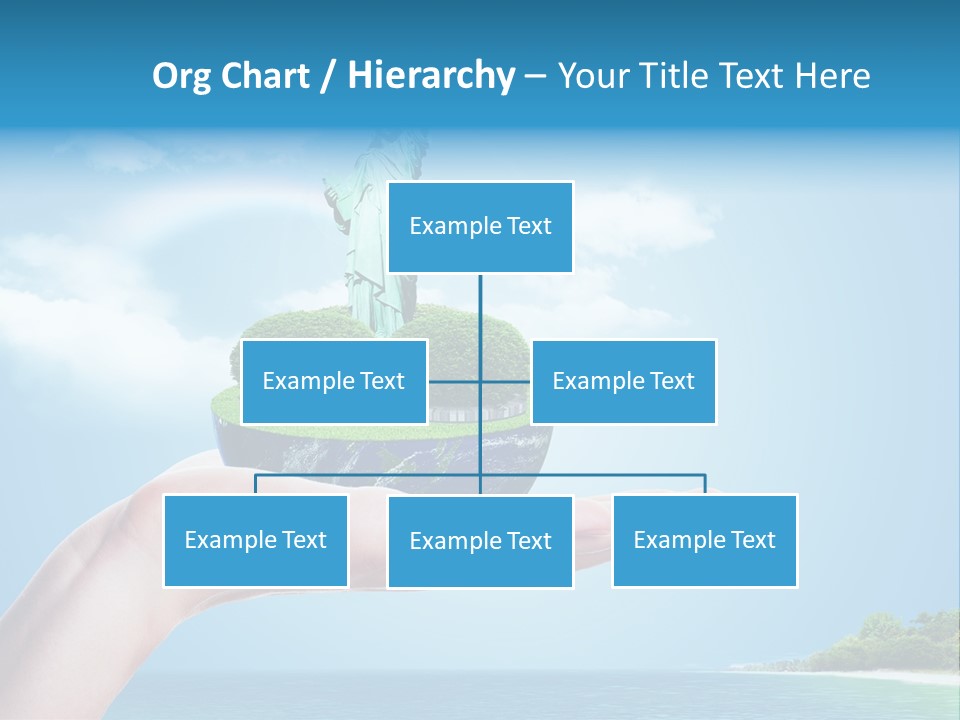 Org Chart / Hierarchy – Your Title Text Here

Example Text

Example Text

Example Text

Example Text

Example Text

Example Text